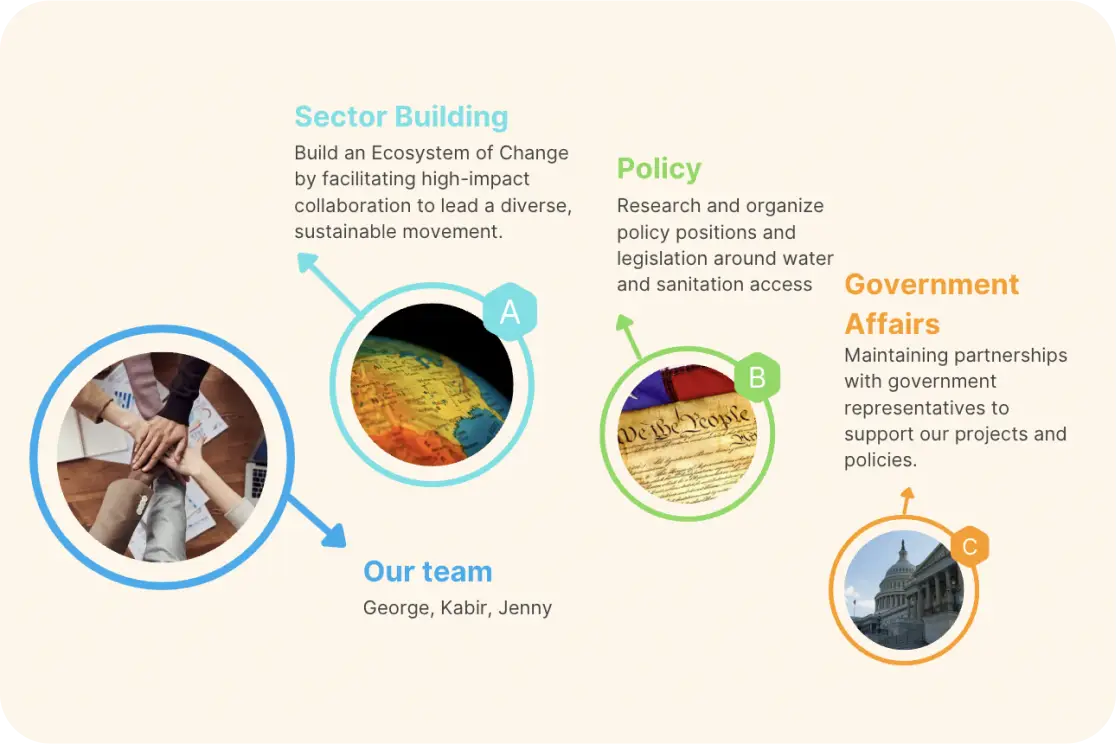 Sector Building

Build an Ecosystem of Change by facilitating high-impact collaboration to lead a diverse, sustainable movement.

A

Policy

Research and organize policy positions and legislation around water and sanitation access

B

We the People

Government Affairs

Maintaining partnerships with government representatives to support our projects and policies.

C

Our team

George, Kabir, Jenny